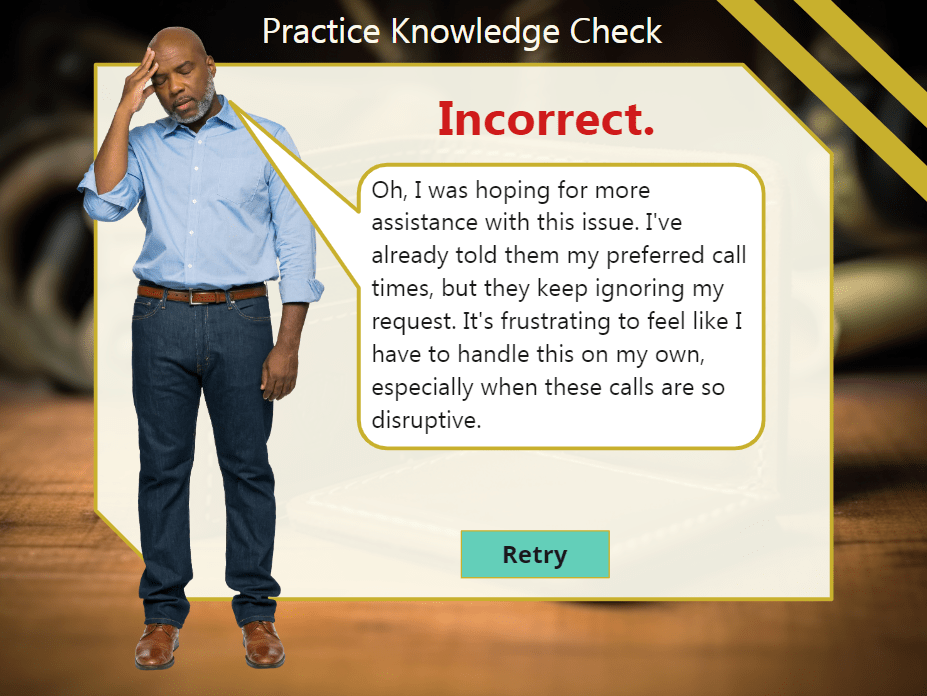 Practice Knowledge Check

Incorrect.

Oh, I was hoping for more assistance with this issue. I've already told them my preferred call times, but they keep ignoring my request. It's frustrating to feel like I have to handle this on my own, especially when these calls are so disruptive.

Retry